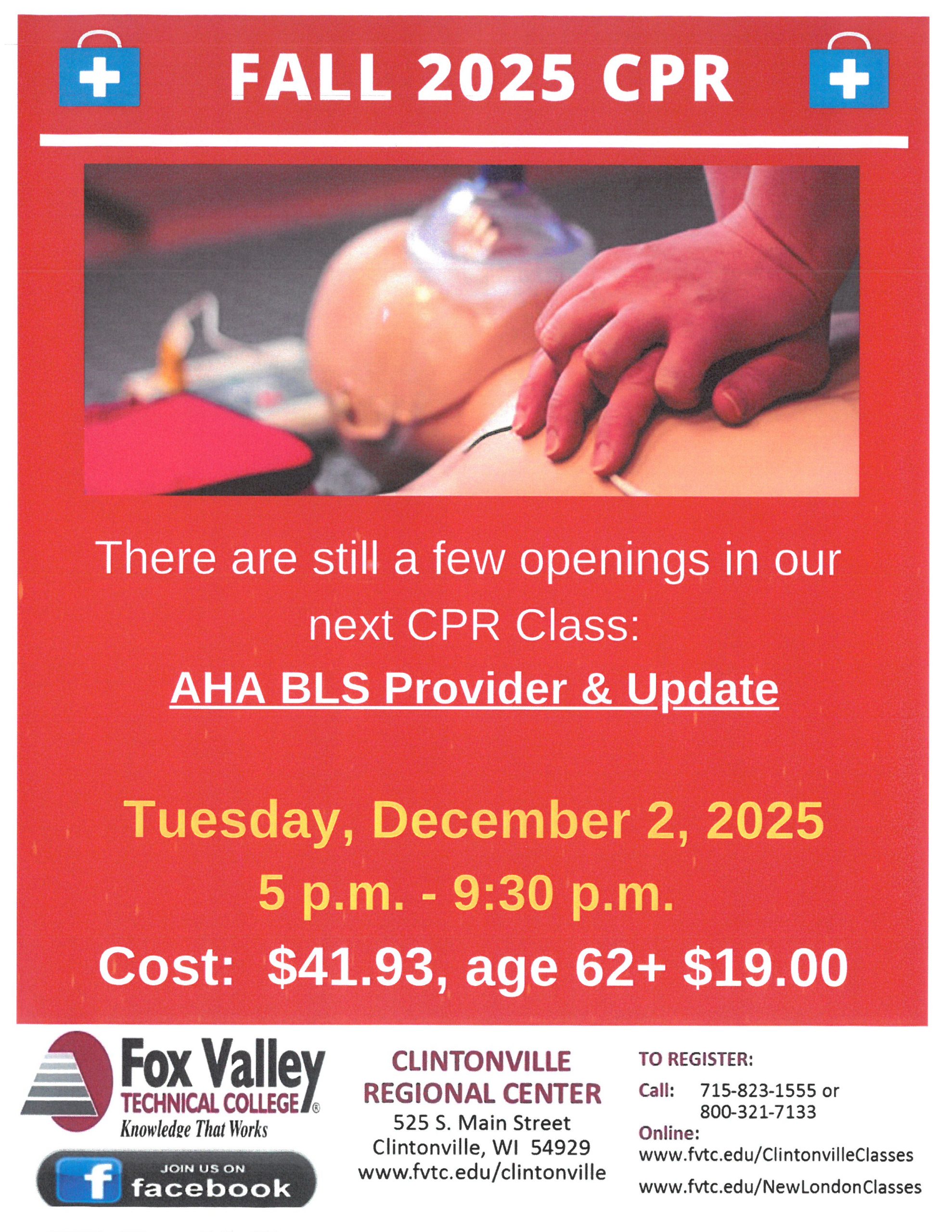 FALL 2025 CPR

There are still a few openings in our next CPR Class:

AHA BLS Provider & Update

Tuesday, December 2, 2025

5 p.m. - 9:30 p.m.

Cost: $41.93, age 62+ $19.00

Fox Valley TECHNICAL COLLEGE® Knowledge That Works

JOIN US ON facebook

CLINTONVILLE REGIONAL CENTER
525 S. Main Street
Clintonville, WI 54929
www.fvtc.edu/clintonville

TO REGISTER:
Call: 715-823-1555 or 800-321-7133
Online:
www.fvtc.edu/ClintonvilleClasses
www.fvtc.edu/NewLondonClasses